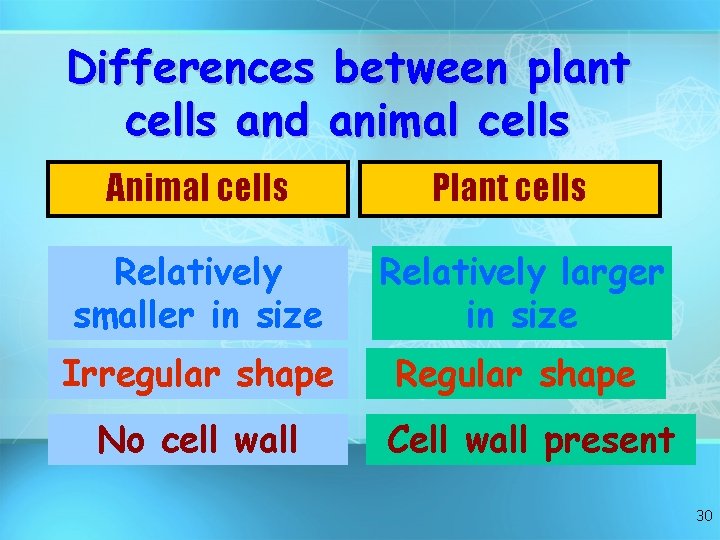 Differences between plant cells and animal cells

| Animal cells | Plant cells |
|---|---|
| Relatively smaller in size | Relatively larger in size |
| Irregular shape | Regular shape |
| No cell wall | Cell wall present |

30